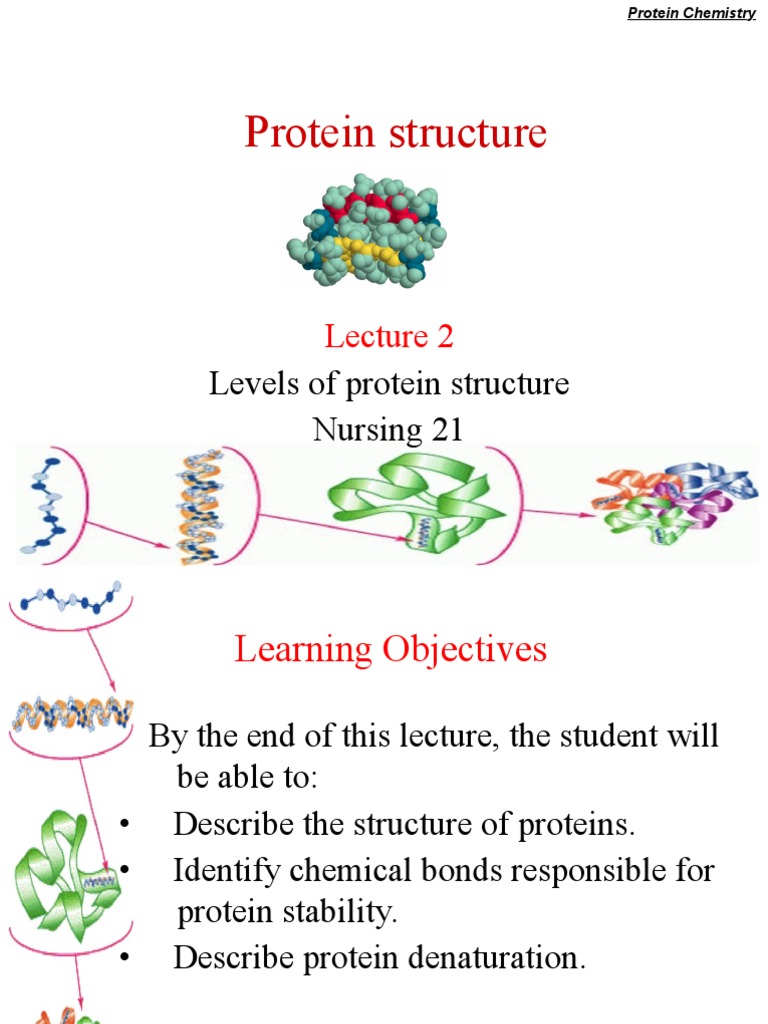 Protein Chemistry

Protein structure

Lecture 2
Levels of protein structure
Nursing 21

Learning Objectives

By the end of this lecture, the student will be able to:

• Describe the structure of proteins.
• Identify chemical bonds responsible for protein stability.
• Describe protein denaturation.